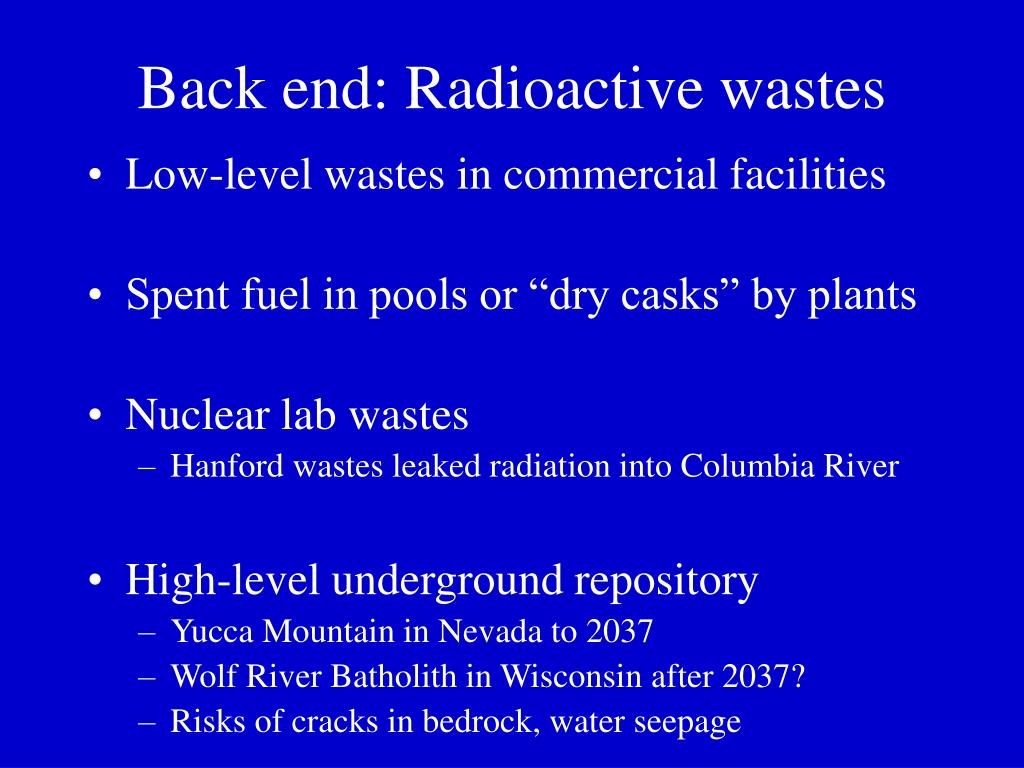 Back end: Radioactive wastes

• Low-level wastes in commercial facilities

• Spent fuel in pools or “dry casks” by plants

• Nuclear lab wastes
– Hanford wastes leaked radiation into Columbia River

• High-level underground repository
– Yucca Mountain in Nevada to 2037
– Wolf River Batholith in Wisconsin after 2037?
– Risks of cracks in bedrock, water seepage